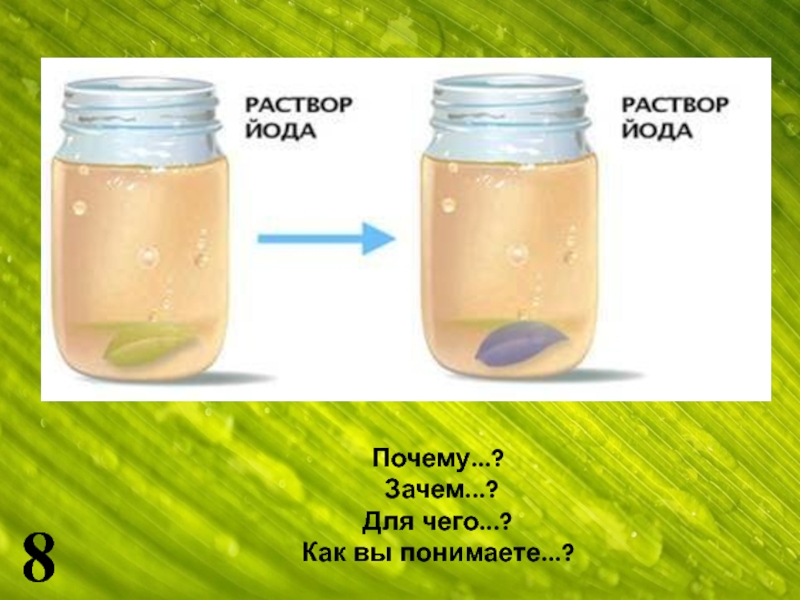 РАСТВОР ЙОДА

РАСТВОР ЙОДА

Почему...?
Зачем...?
Для чего...?
Как вы понимаете...?

8